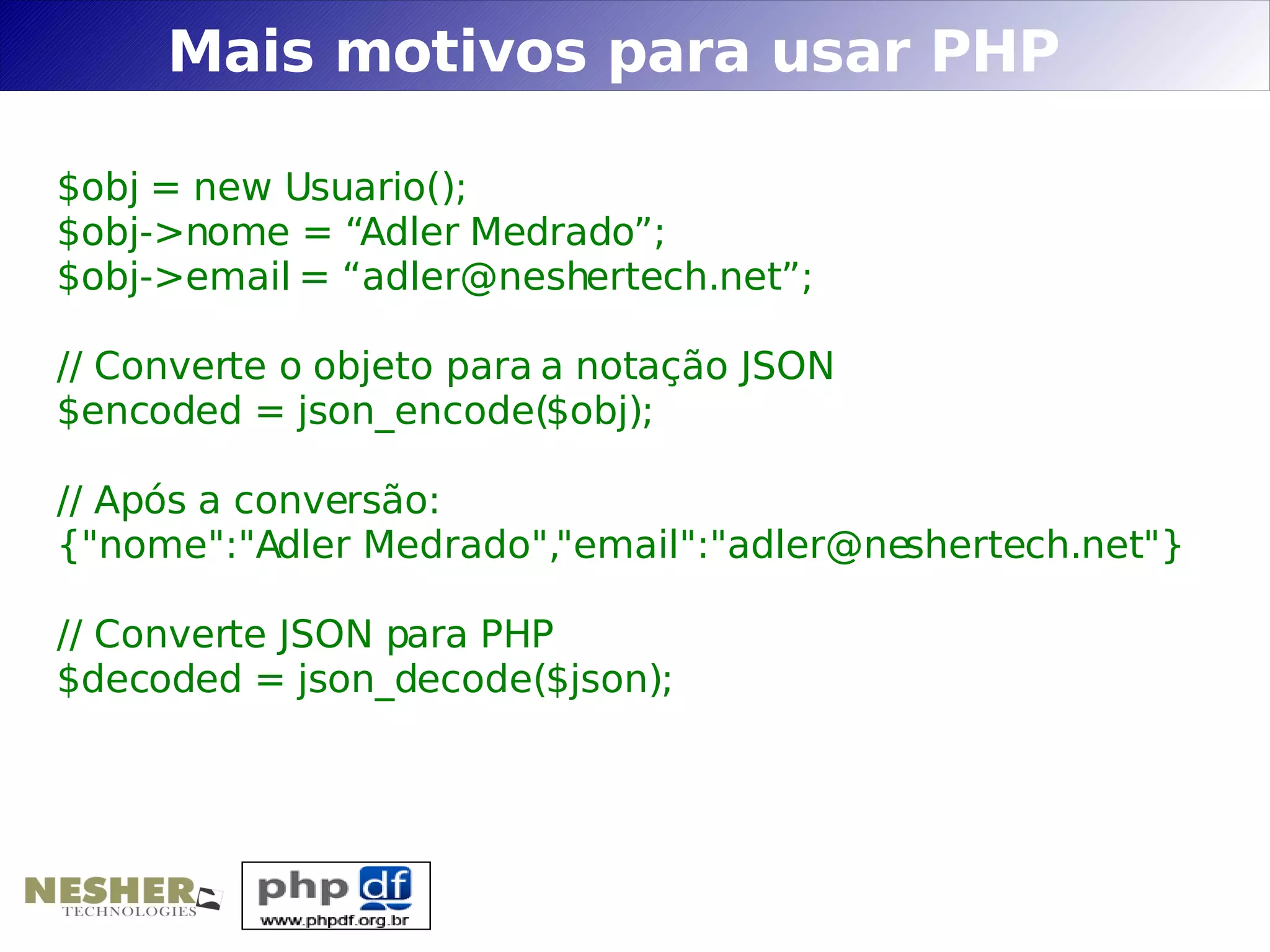 Mais motivos para usar PHP

$obj = new Usuario();
$obj->nome = “Adler Medrado”;
$obj->email = “adler@neshertech.net”;

// Converte o objeto para a notação JSON
$encoded = json_encode($obj);

// Após a conversão:
{"nome":"Adler Medrado","email":"adler@neshertech.net"}

// Converte JSON para PHP
$decoded = json_decode($json);

NESHER TECHNOLOGIES

php df
www.phpdf.org.br